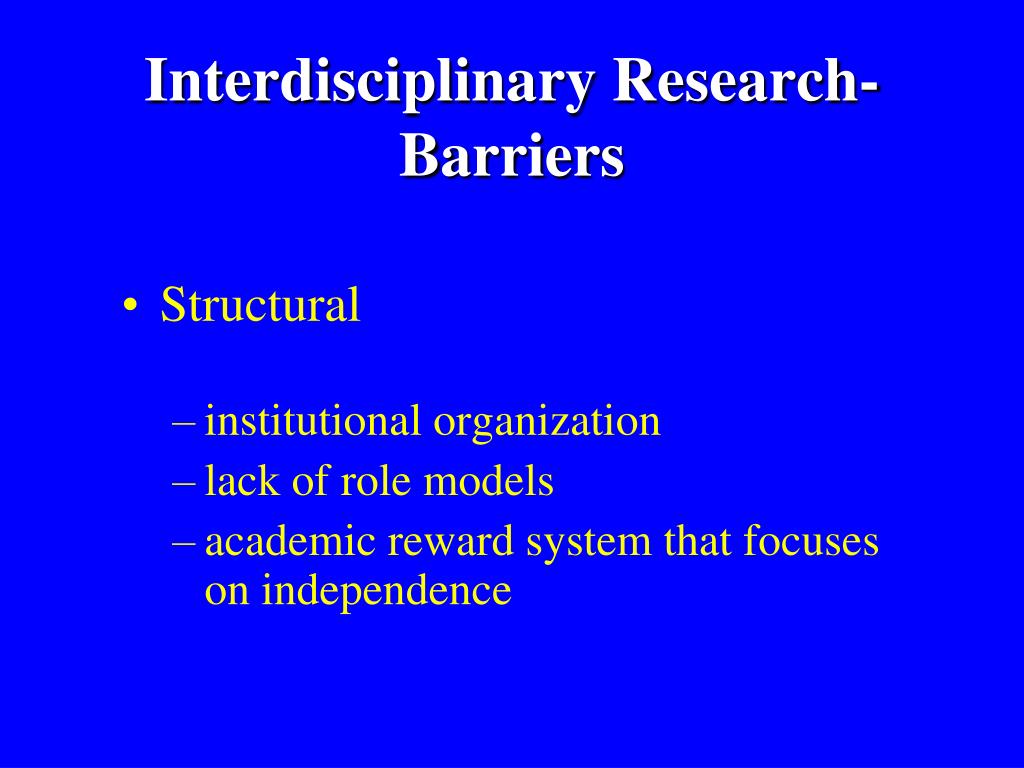 Interdisciplinary Research-Barriers

• Structural

– institutional organization
– lack of role models
– academic reward system that focuses on independence